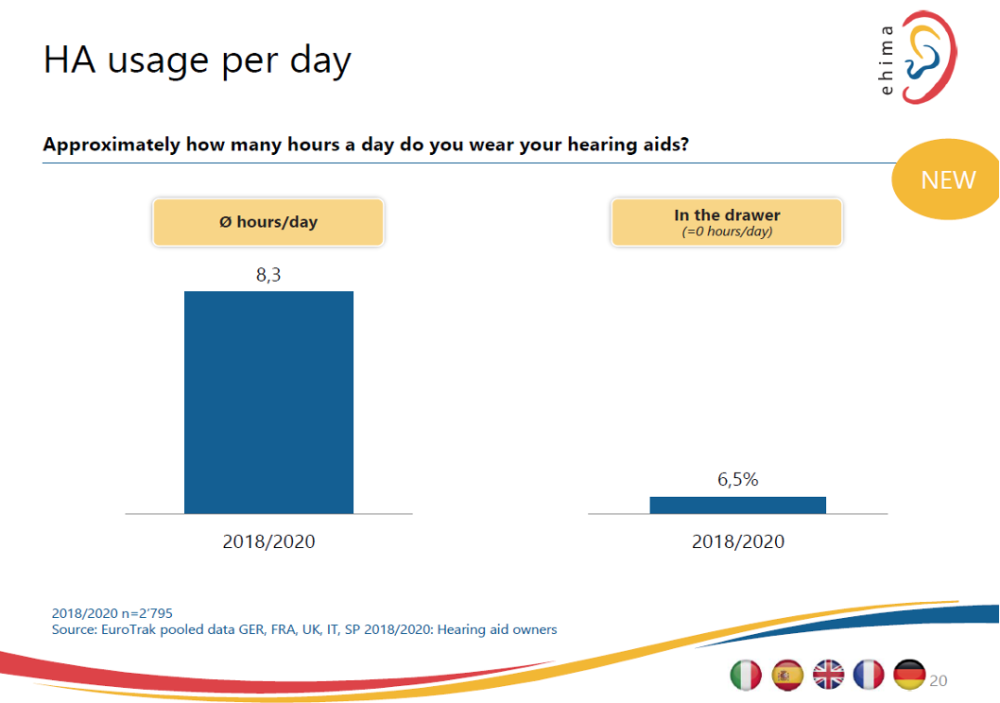 HA usage per day

ehima

Approximately how many hours a day do you wear your hearing aids?

NEW

Ø hours/day

8,3

2018/2020

In the drawer
(=0 hours/day)

6,5%

2018/2020

2018/2020 n=2'795
Source: EuroTrak pooled data GER, FRA, UK, IT, SP 2018/2020: Hearing aid owners

20